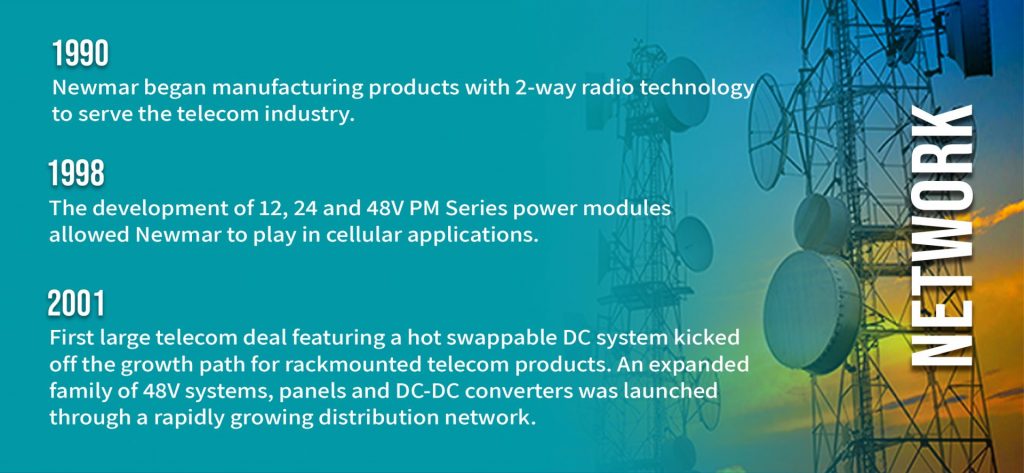 1990
Newmar began manufacturing products with 2-way radio technology to serve the telecom industry.

1998
The development of 12, 24 and 48V PM Series power modules allowed Newmar to play in cellular applications.

2001
First large telecom deal featuring a hot swappable DC system kicked off the growth path for rackmounted telecom products. An expanded family of 48V systems, panels and DC-DC converters was launched through a rapidly growing distribution network.

NETWORK